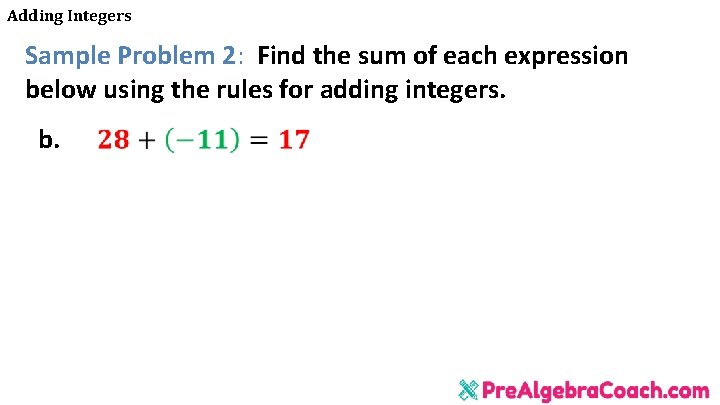 Adding Integers

Sample Problem 2: Find the sum of each expression below using the rules for adding integers.

b. $28 + (-11) = 17$

PreAlgebraCoach.com